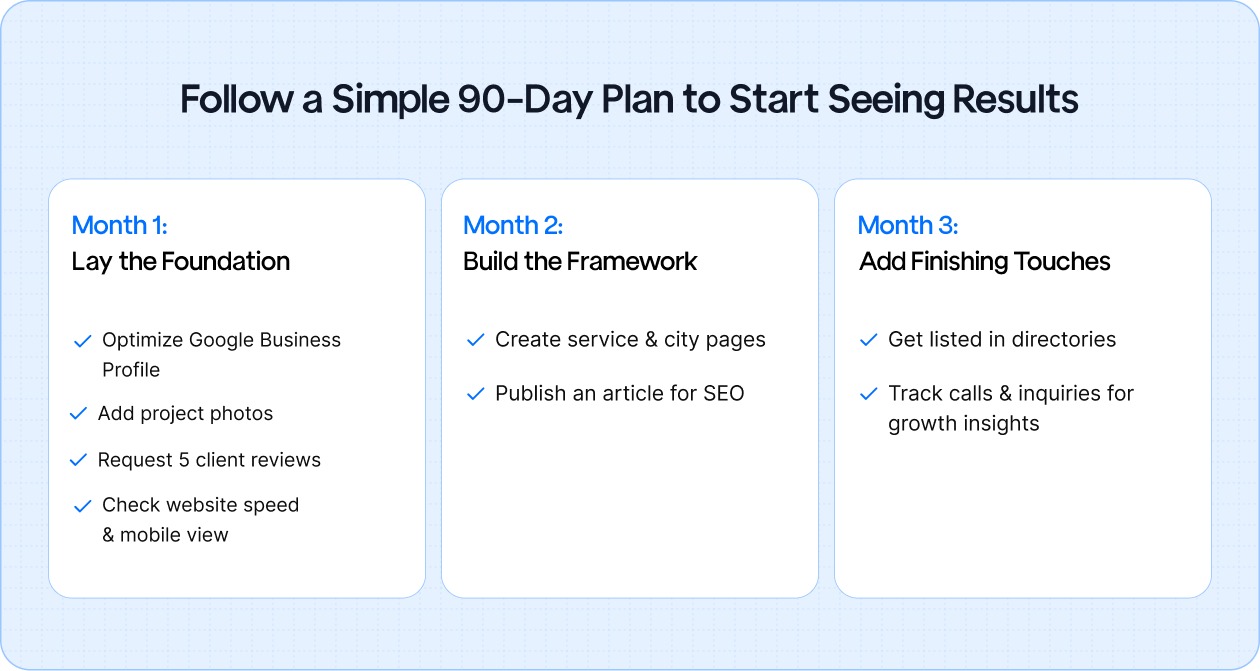 Follow a Simple 90-Day Plan to Start Seeing Results

Month 1:
Lay the Foundation

✓ Optimize Google Business Profile
✓ Add project photos
✓ Request 5 client reviews
✓ Check website speed & mobile view

Month 2:
Build the Framework

✓ Create service & city pages
✓ Publish an article for SEO

Month 3:
Add Finishing Touches

✓ Get listed in directories
✓ Track calls & inquiries for growth insights